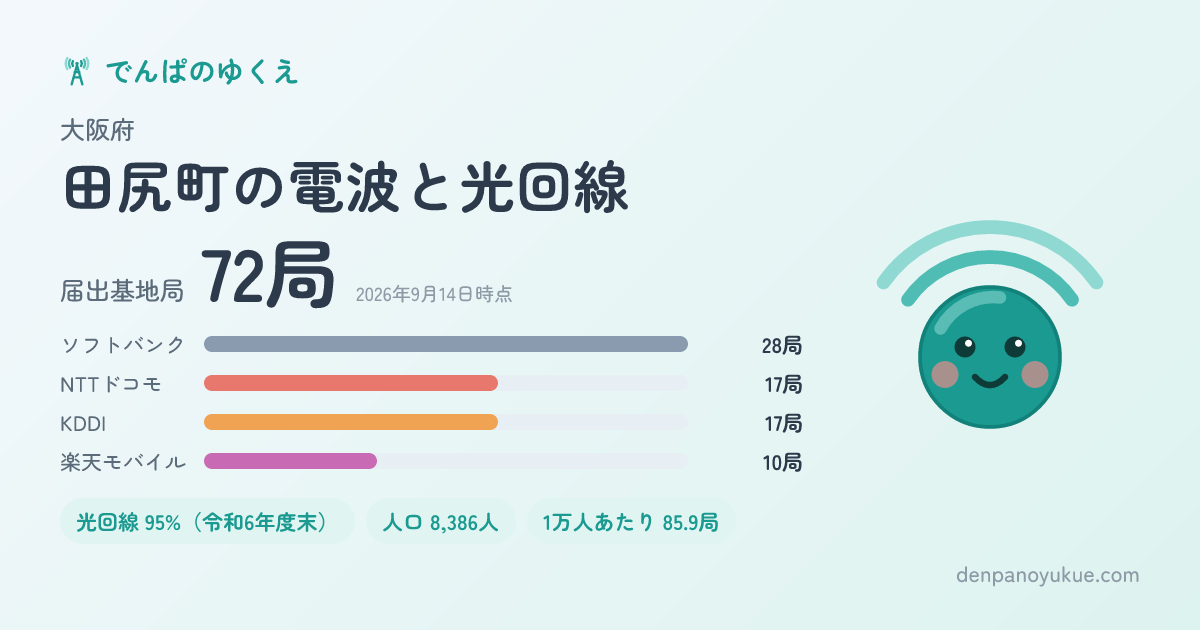 でんぱのゆくえ

大阪府

田尻町の電波と光回線

届出基地局 72局 2026年9月14日時点

ソフトバンク 28局
NTTドコモ 17局
KDDI 17局
楽天モバイル 10局

光回線 95%（令和6年度末） 人口 8,386人 1万人あたり 85.9局

denpanoyukue.com